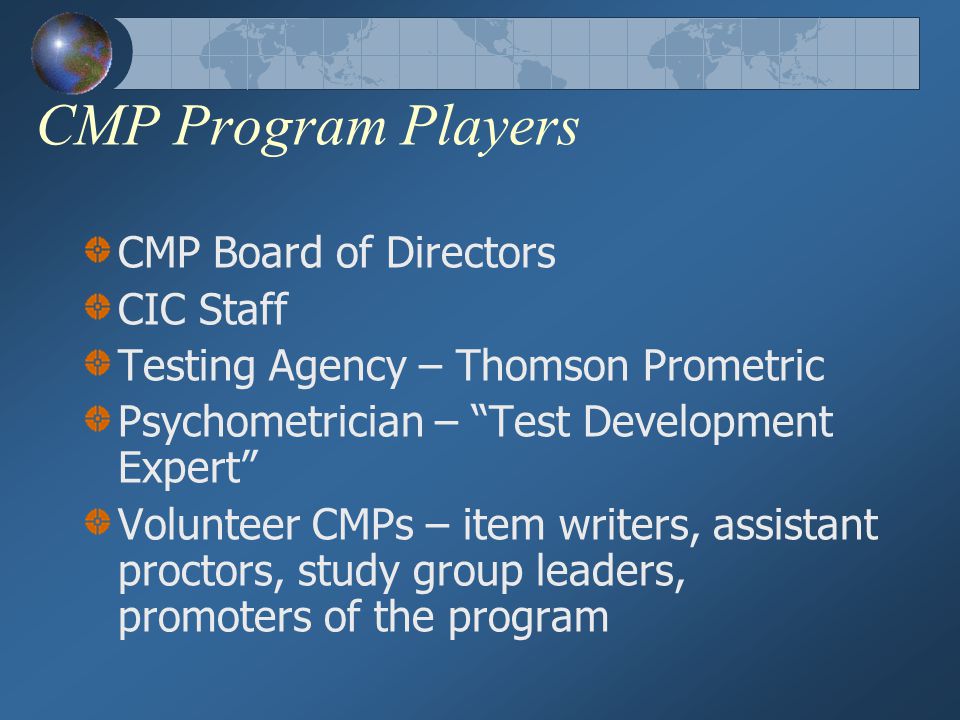 CMP Program Players

CMP Board of Directors

CIC Staff

Testing Agency – Thomson Prometric

Psychometrician – “Test Development Expert”

Volunteer CMPs – item writers, assistant proctors, study group leaders, promoters of the program